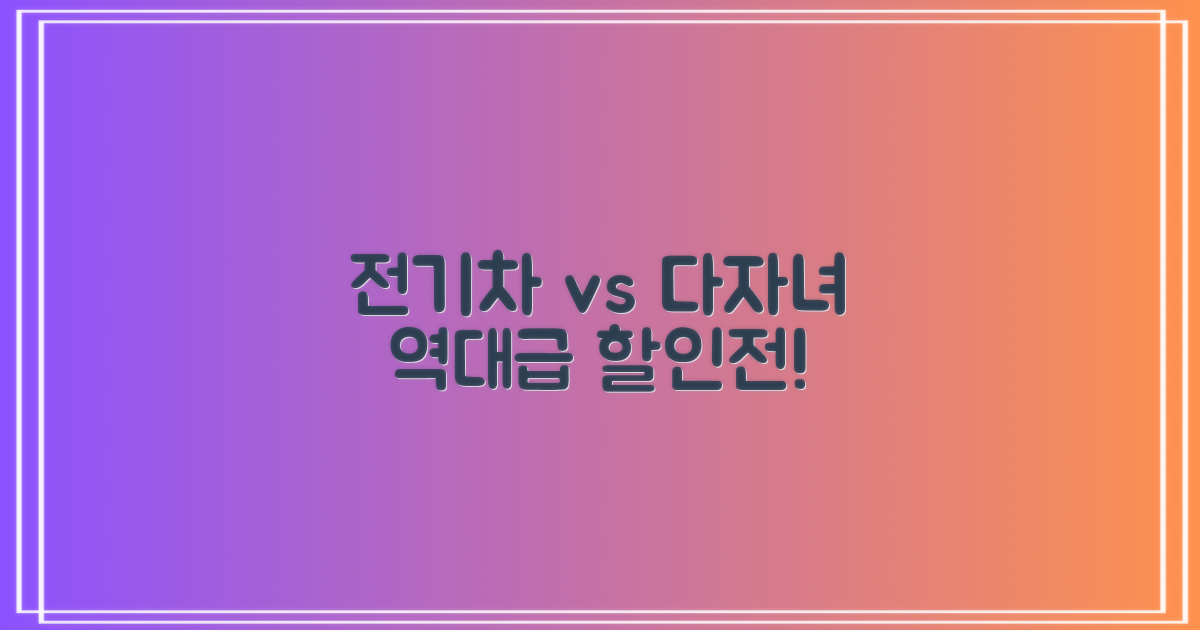 전기차 vs 다자녀
역대급 할인전!